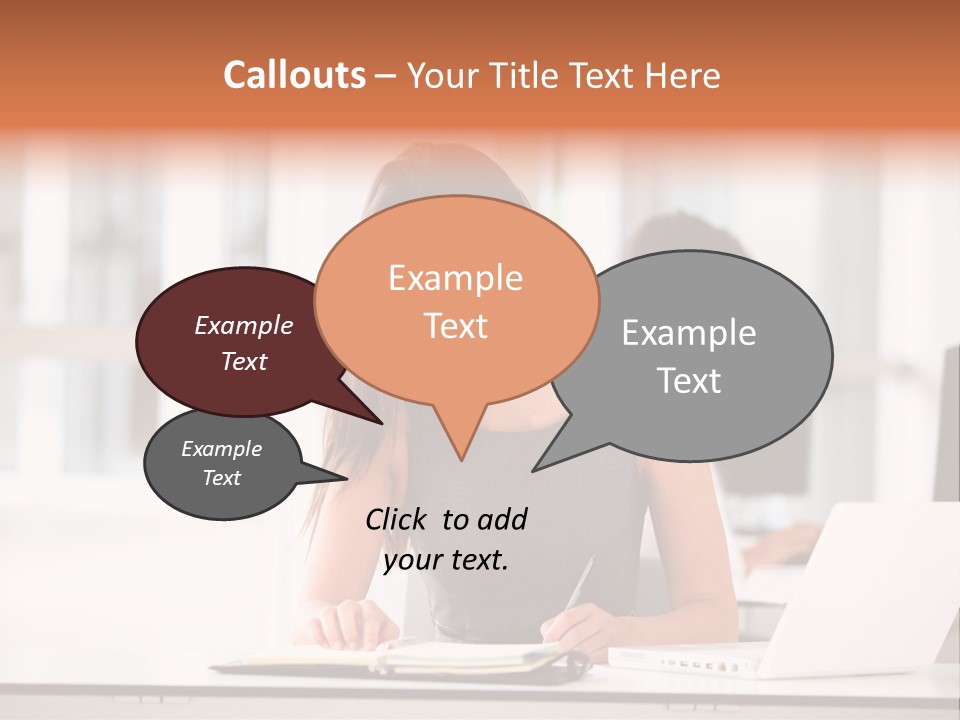 Callouts – Your Title Text Here

Example Text

Example Text

Example Text

Example Text

Click to add your text.